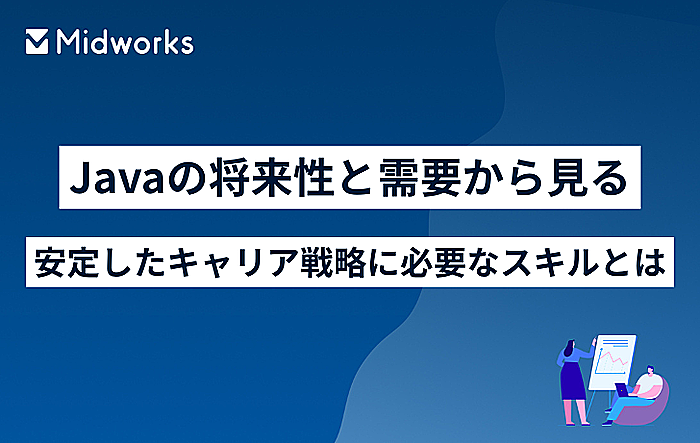 Midworks

Javaの将来性と需要から見る

安定したキャリア戦略に必要なスキルとは